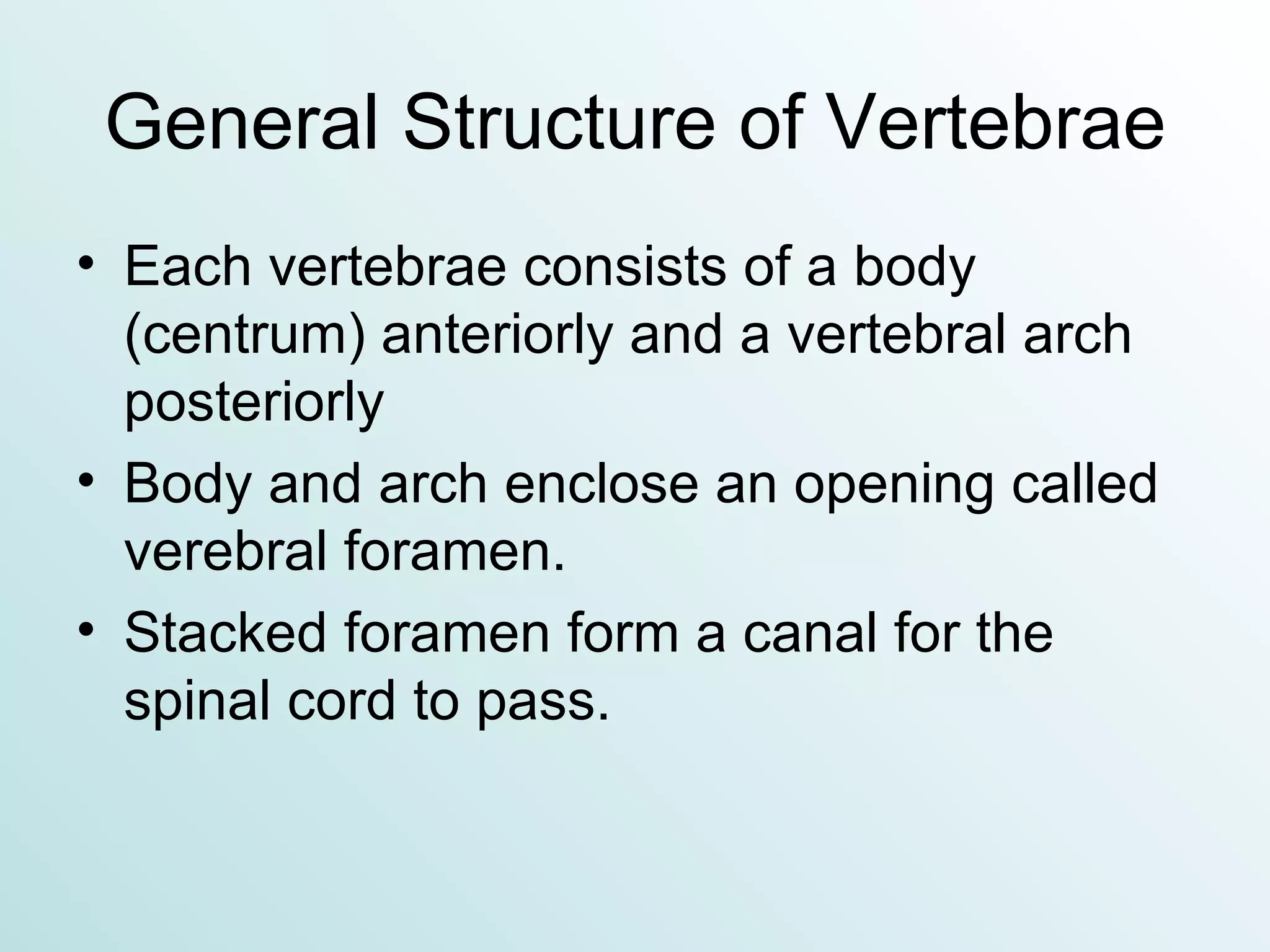 General Structure of Vertebrae

• Each vertebrae consists of a body (centrum) anteriorly and a vertebral arch posteriorly

• Body and arch enclose an opening called verebral foramen.

• Stacked foramen form a canal for the spinal cord to pass.